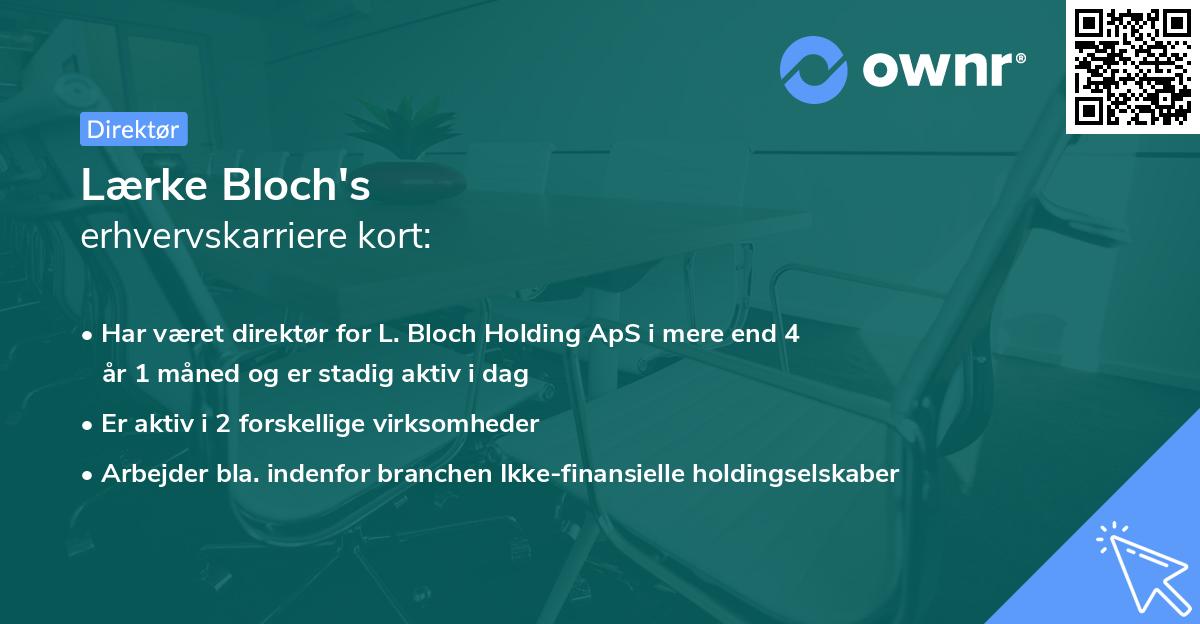 ownr®

Direktør

Lærke Bloch's
erhvervskarriere kort:

• Har været direktør for L. Bloch Holding ApS i mere end 4 år 1 måned og er stadig aktiv i dag
• Er aktiv i 2 forskellige virksomheder
• Arbejder bla. indenfor branchen Ikke-finansielle holdingselskaber